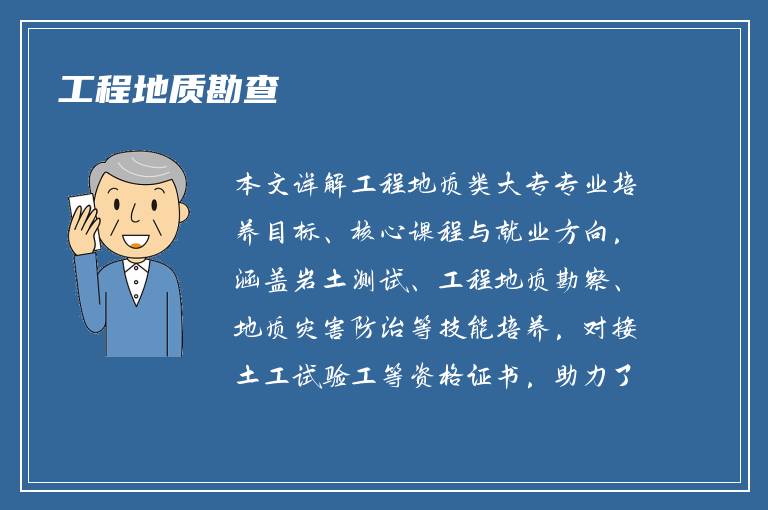 工程地质勘查

本文详解工程地质类大专专业培养目标、核心课程与就业方向，涵盖岩土测试、工程地质勘察、地质灾害防治等技能培养，对接土工试验工等资格证书，助力了